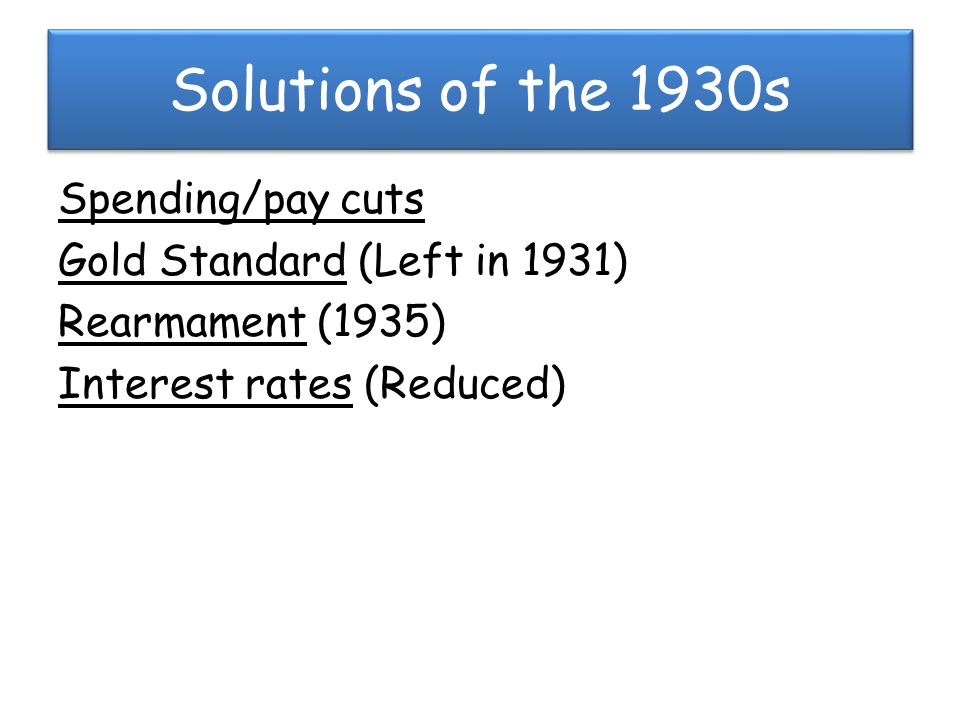 Solutions of the 1930s

Spending/pay cuts
Gold Standard (Left in 1931)
Rearmament (1935)
Interest rates (Reduced)